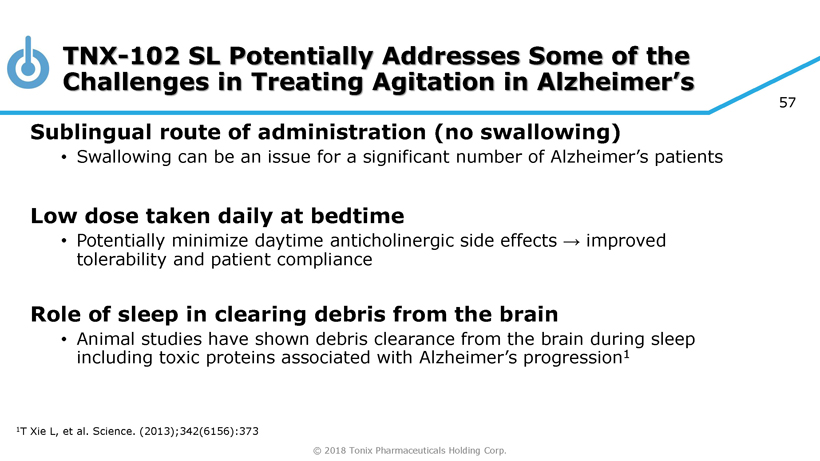 TNX-102 SL Potentially Addresses Some of the Challenges in Treating Agitation in Alzheimer's

57

Sublingual route of administration (no swallowing)

• Swallowing can be an issue for a significant number of Alzheimer's patients

Low dose taken daily at bedtime

• Potentially minimize daytime anticholinergic side effects → improved tolerability and patient compliance

Role of sleep in clearing debris from the brain

• Animal studies have shown debris clearance from the brain during sleep including toxic proteins associated with Alzheimer's progression$^1$

$^1$T Xie L, et al. Science. (2013);342(6156):373

© 2018 Tonix Pharmaceuticals Holding Corp.